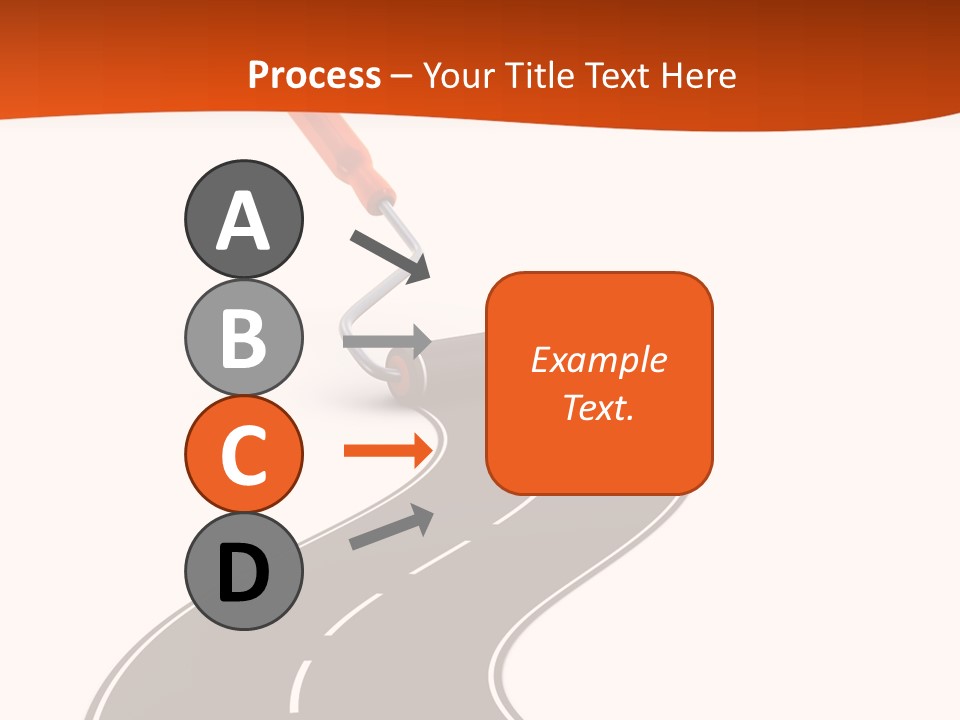 Process – Your Title Text Here

A

B

C

D

Example Text.